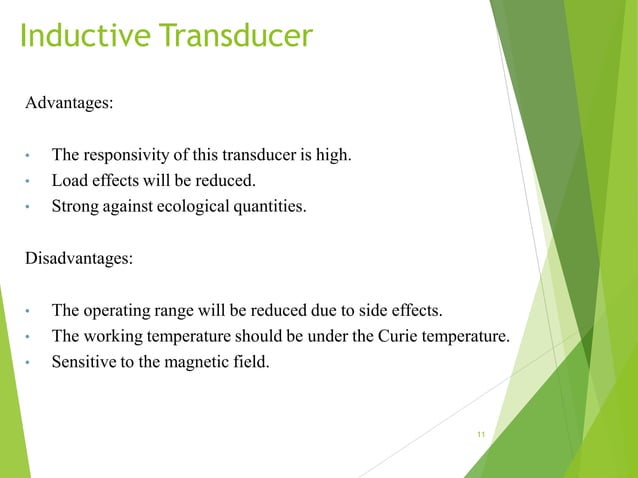 Inductive Transducer

Advantages:

• The responsivity of this transducer is high.
• Load effects will be reduced.
• Strong against ecological quantities.

Disadvantages:

• The operating range will be reduced due to side effects.
• The working temperature should be under the Curie temperature.
• Sensitive to the magnetic field.

11